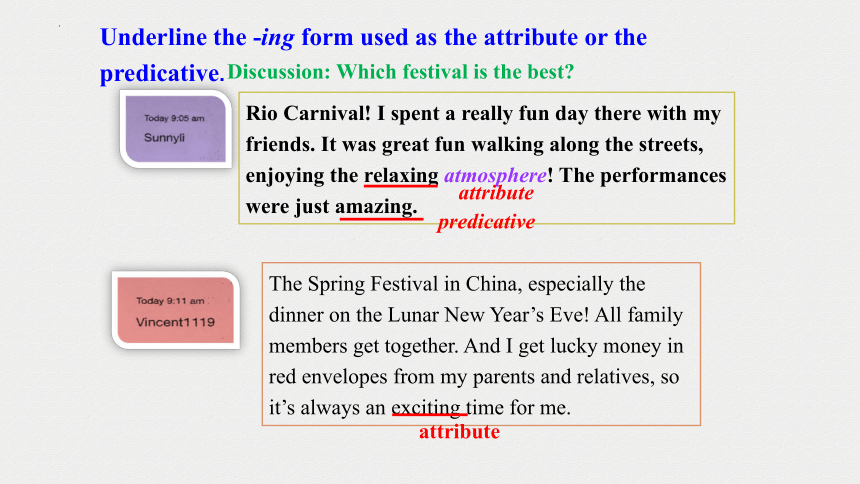 Underline the -ing form used as the attribute or the predicative.

Discussion: Which festival is the best?

Today 9:05 am
Sunnyli

Rio Carnival! I spent a really fun day there with my friends. It was great fun walking along the streets, enjoying the relaxing atmosphere! The performances were just amazing.

attribute

predicative

Today 9:11 am
Vincent1119

The Spring Festival in China, especially the dinner on the Lunar New Year's Eve! All family members get together. And I get lucky money in red envelopes from my parents and relatives, so it's always an exciting time for me.

attribute